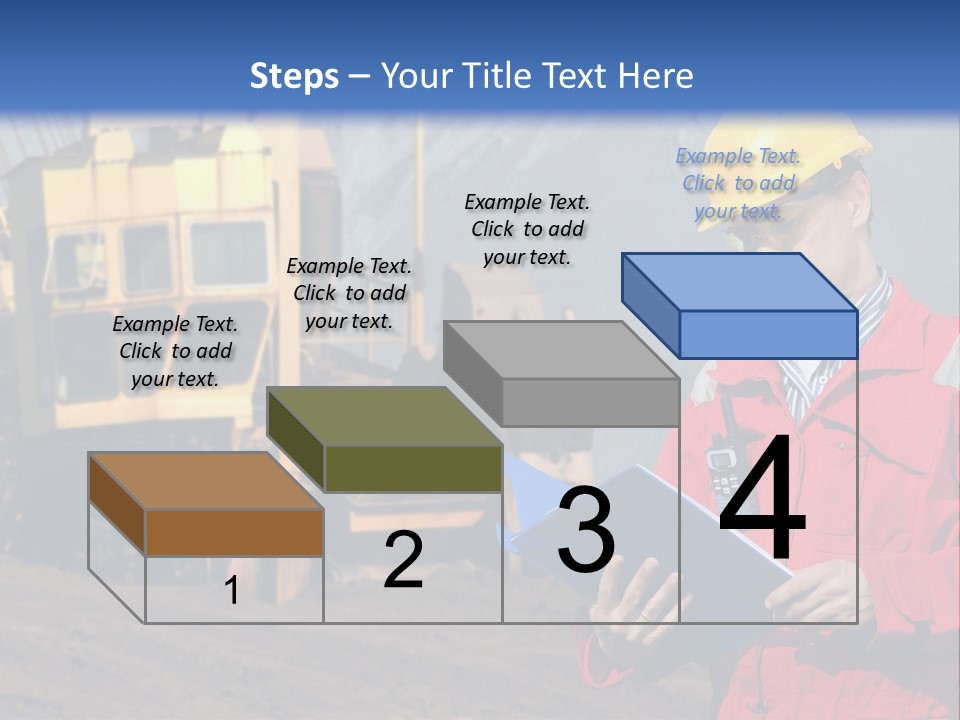 Steps – Your Title Text Here

Example Text. Click to add your text.

Example Text. Click to add your text.

Example Text. Click to add your text.

Example Text. Click to add your text.

1

2

3

4